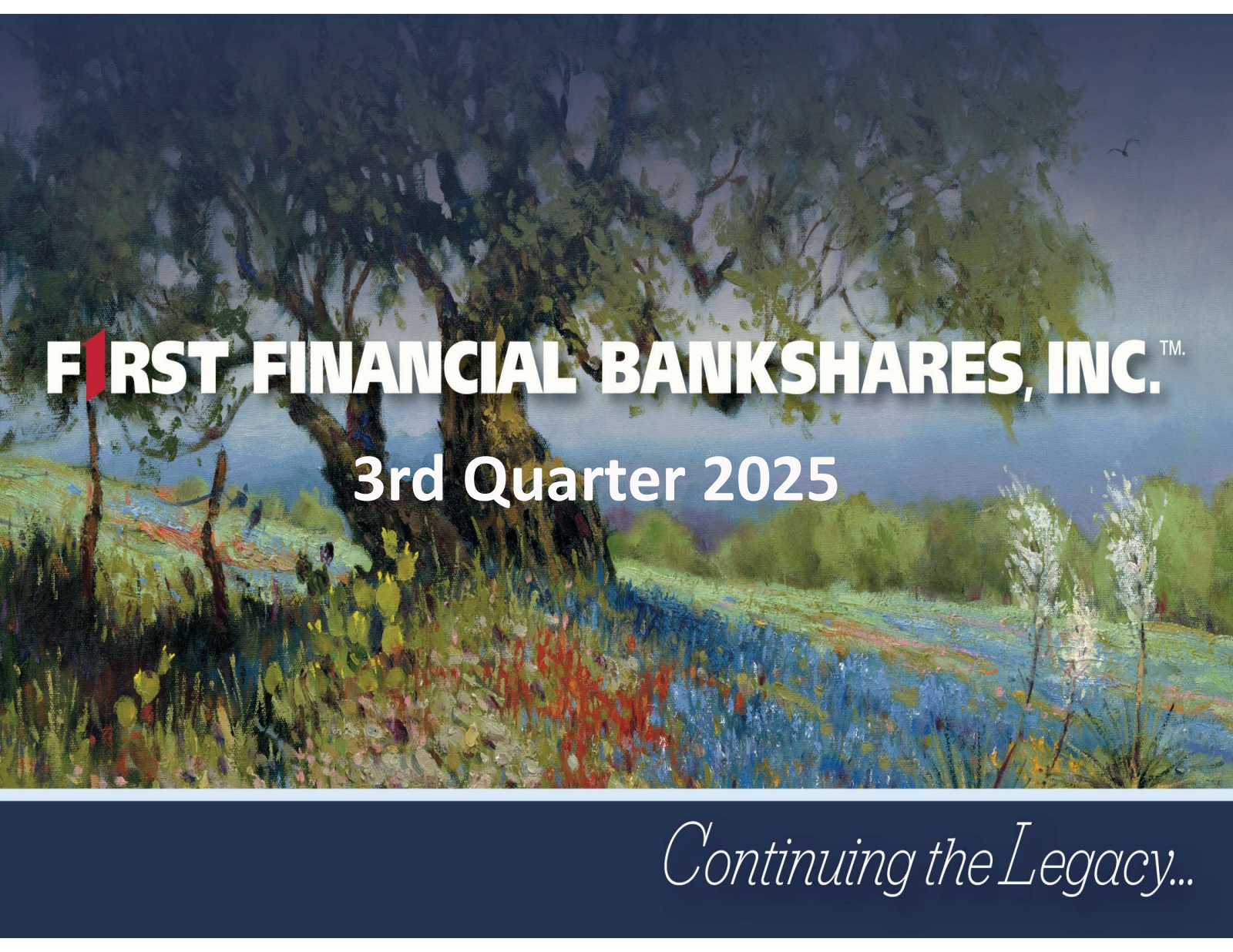 FIRST FINANCIAL BANKSHARES, INC.™

3rd Quarter 2025

Continuing the Legacy...